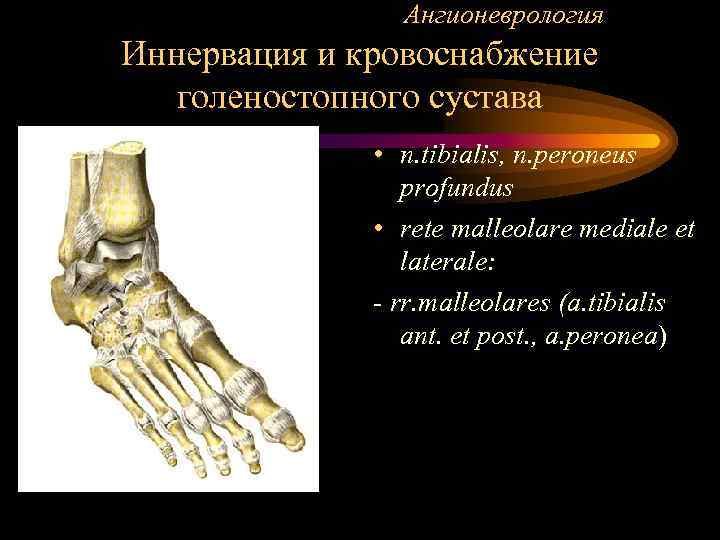 Ангионеврология

Иннервация и кровоснабжение голеностопного сустава

• n.tibialis, n.peroneus profundus

• rete malleolare mediale et laterale:

- rr.malleolares (a.tibialis ant. et post., a.peronea)